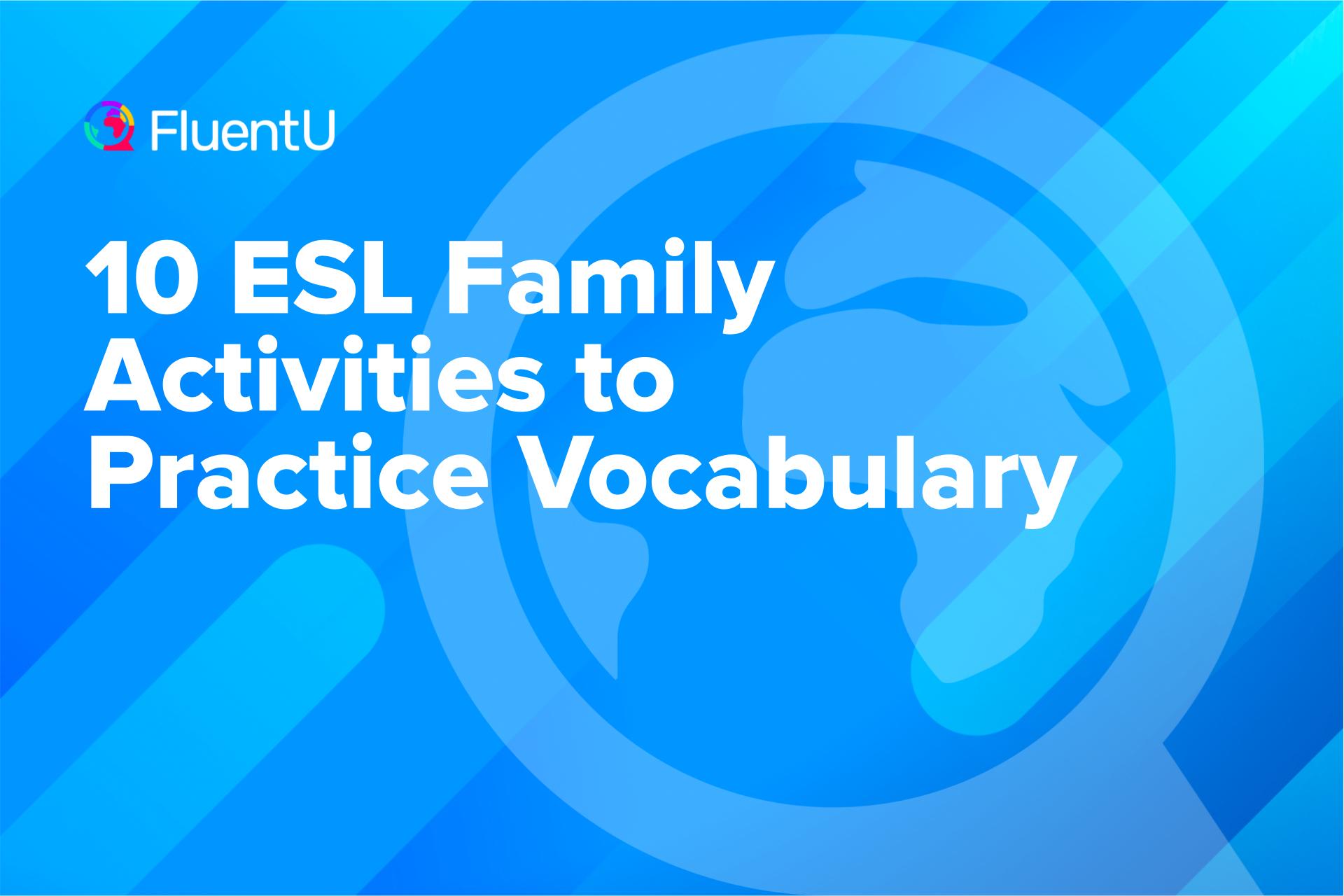 FluentU

10 ESL Family Activities to Practice Vocabulary